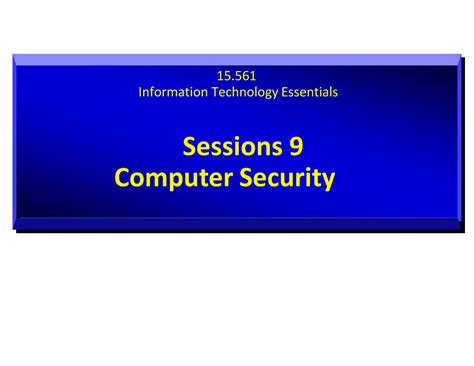 15.561
Information Technology Essentials

Sessions 9
Computer Security